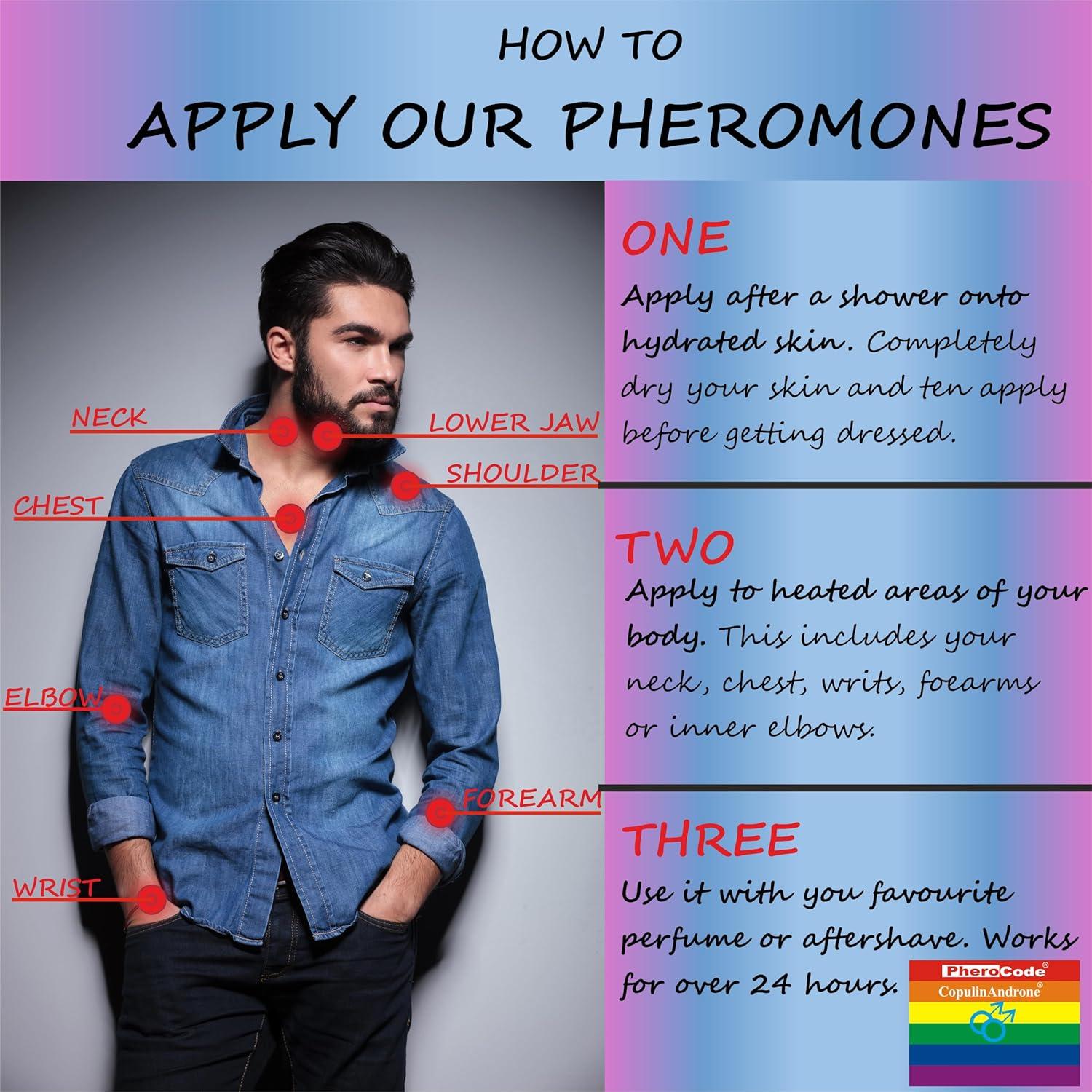 HOW TO

APPLY OUR PHEROMONES

NECK

LOWER JAW

SHOULDER

CHEST

ELBOW

FOREARM

WRIST

ONE

Apply after a shower onto hydrated skin. Completely dry your skin and ten apply before getting dressed.

TWO

Apply to heated areas of your body. This includes your neck, chest, writs, foearms or inner elbows.

THREE

Use it with you favourite perfume or aftershave. Works for over 24 hours.

PheroCode®

CopulinAndrone®